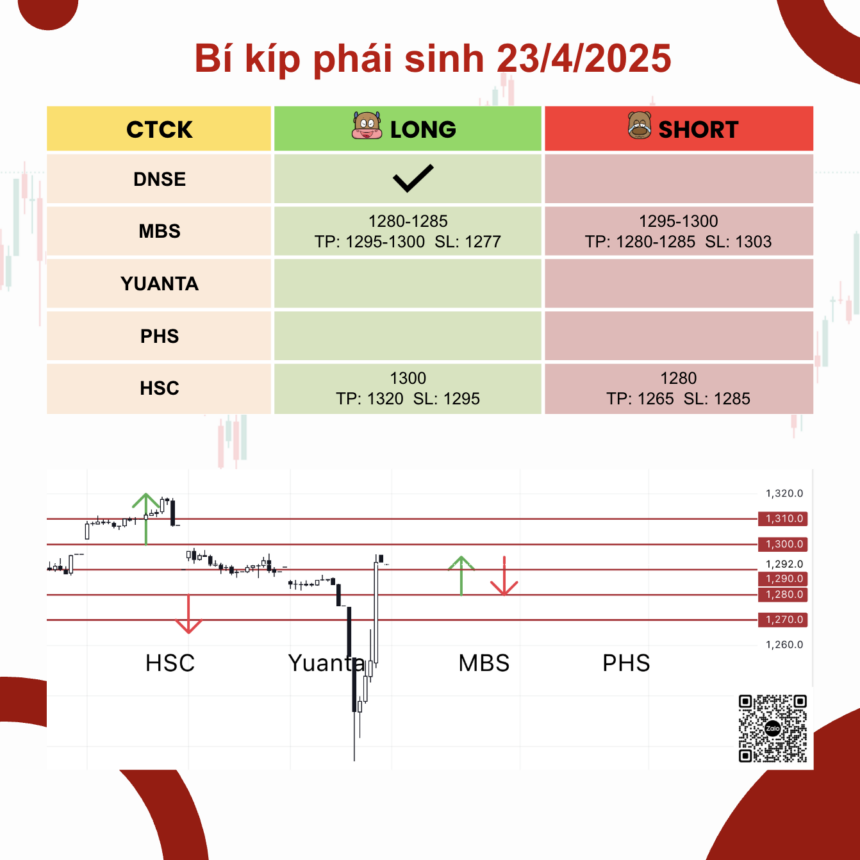 Bí kíp phái sinh 23/4/2025

| CTCK | LONG | SHORT |
|---|---|---|
| DNSE | ✓ | |
| MBS | 1280-1285 TP: 1295-1300 SL: 1277 | 1295-1300 TP: 1280-1285 SL: 1303 |
| YUANTA | | |
| PHS | | |
| HSC | 1300 TP: 1320 SL: 1295 | 1280 TP: 1265 SL: 1285 |

1,320.0
1,310.0
1,300.0
1,292.0
1,290.0
1,280.0
1,270.0
1,260.0

HSC Yuanta MBS PHS

Zalo